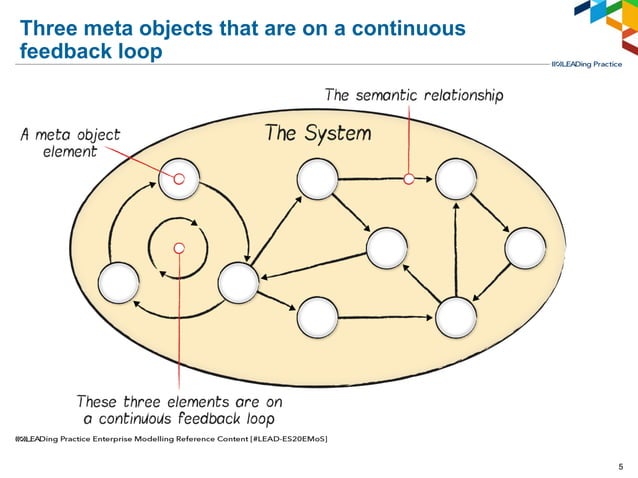 Three meta objects that are on a continuous feedback loop

LEADing Practice

The semantic relationship

A meta object element

The System

These three elements are on a continuous feedback loop

LEADing Practice Enterprise Modelling Reference Content [#LEAD-ES20EMoS]

5